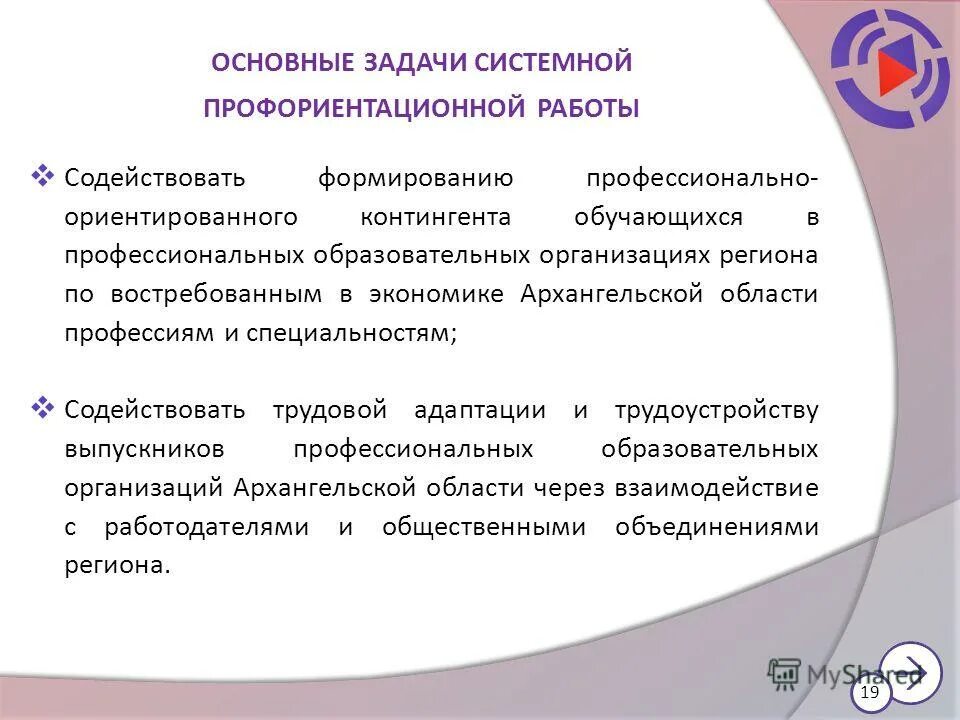 ОСНОВНЫЕ ЗАДАЧИ СИСТЕМНОЙ ПРОФОРИЕНТАЦИОННОЙ РАБОТЫ

❖ Содействовать формированию профессионально-ориентированного контингента обучающихся в профессиональных образовательных организациях региона по востребованным в экономике Архангельской области профессиям и специальностям;

❖ Содействовать трудовой адаптации и трудоустройству выпускников профессиональных образовательных организаций Архангельской области через взаимодействие с работодателями и общественными объединениями региона.

MyShared

19